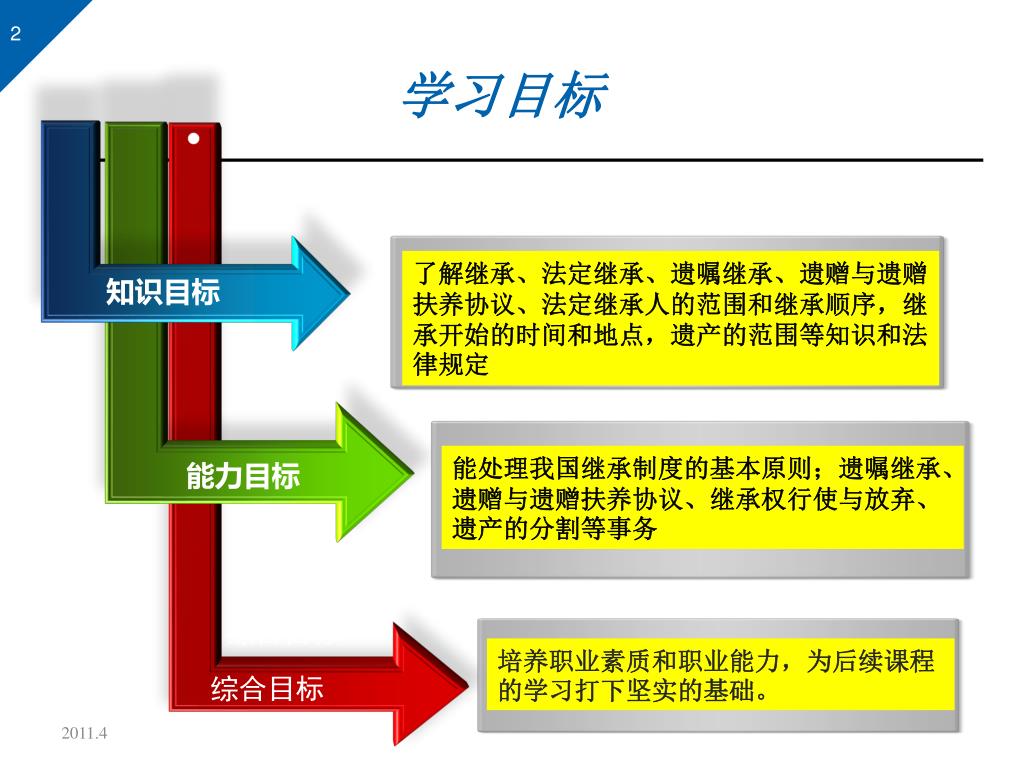 2

学习目标

知识目标

了解继承、法定继承、遗嘱继承、遗赠与遗赠扶养协议、法定继承人的范围和继承顺序，继承开始的时间和地点，遗产的范围等知识和法律规定

能力目标

能处理我国继承制度的基本原则；遗嘱继承、遗赠与遗赠扶养协议、继承权行使与放弃、遗产的分割等事务

综合目标

培养职业素质和职业能力，为后续课程的学习打下坚实的基础。

2011.4